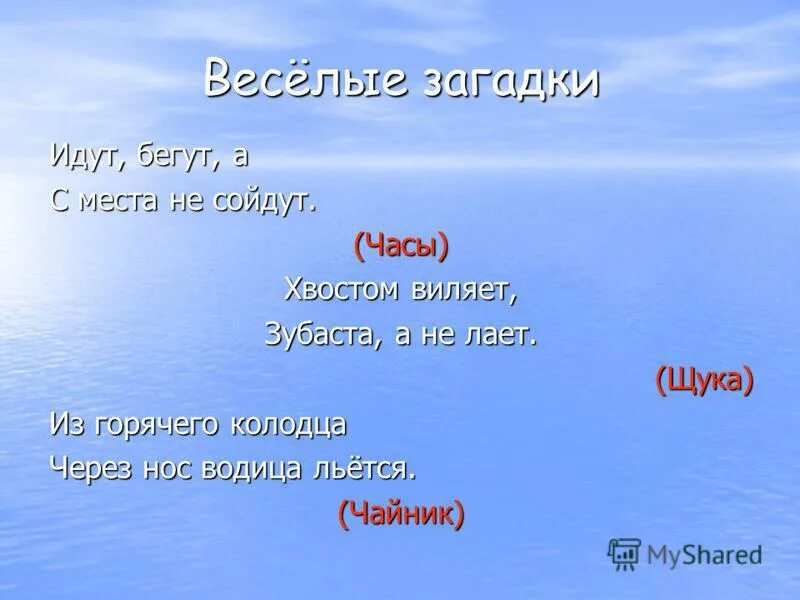 Весёлые загадки

Идут, бегут, а
С места не сойдут.
(Часы)

Хвостом виляет,
Зубаста, а не лает.
(Щука)

Из горячего колодца
Через нос водица льётся.
(Чайник)

MyShared